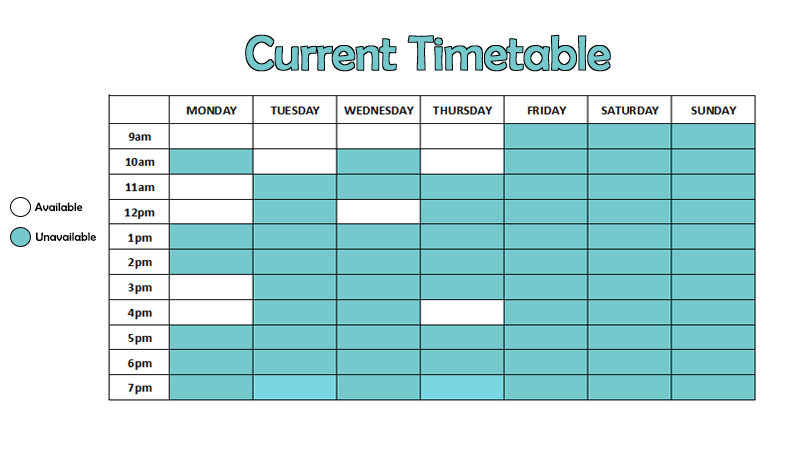 Current Timetable

Available
Unavailable

| | MONDAY | TUESDAY | WEDNESDAY | THURSDAY | FRIDAY | SATURDAY | SUNDAY |
|---|---|---|---|---|---|---|---|
| 9am | | | | | | | |
| 10am | | | | | | | |
| 11am | | | | | | | |
| 12pm | | | | | | | |
| 1pm | | | | | | | |
| 2pm | | | | | | | |
| 3pm | | | | | | | |
| 4pm | | | | | | | |
| 5pm | | | | | | | |
| 6pm | | | | | | | |
| 7pm | | | | | | | |